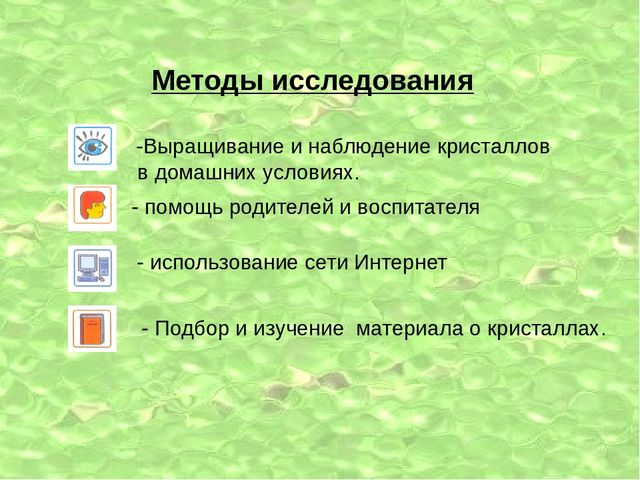 Методы исследования

-Выращивание и наблюдение кристаллов в домашних условиях.

- помощь родителей и воспитателя

- использование сети Интернет

- Подбор и изучение материала о кристаллах.